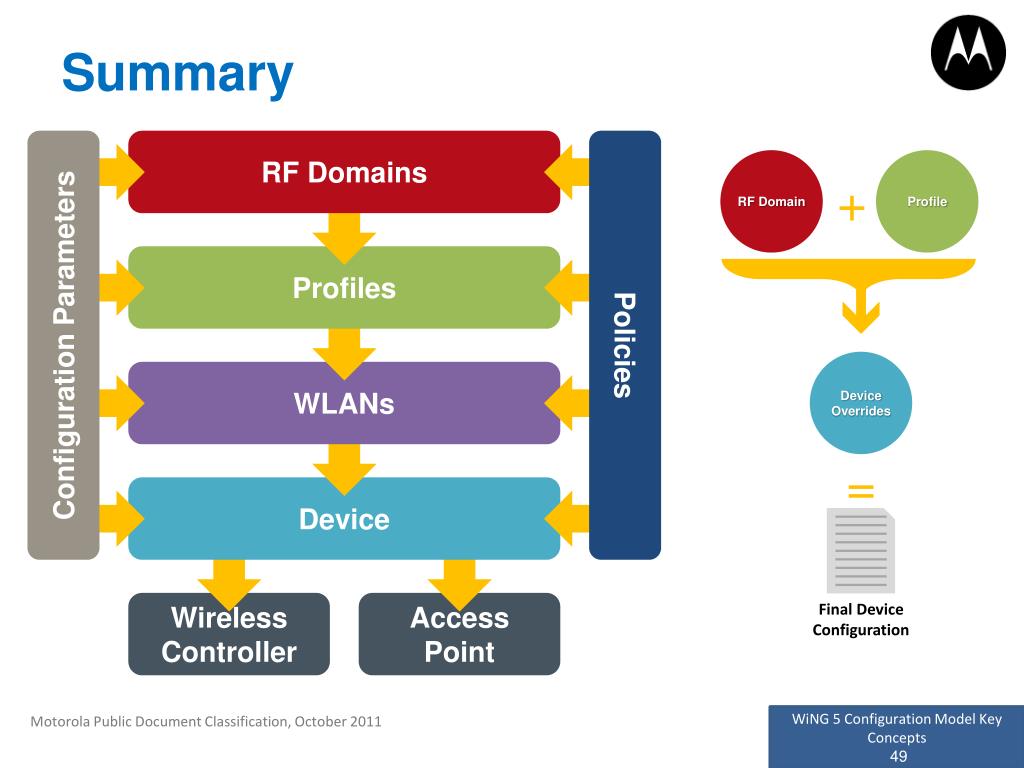 Summary

Configuration Parameters

RF Domains

Profiles

WLANs

Device

Policies

Wireless Controller

Access Point

RF Domain + Profile

Device Overrides

=

Final Device Configuration

Motorola Public Document Classification, October 2011

WiNG 5 Configuration Model Key Concepts
49